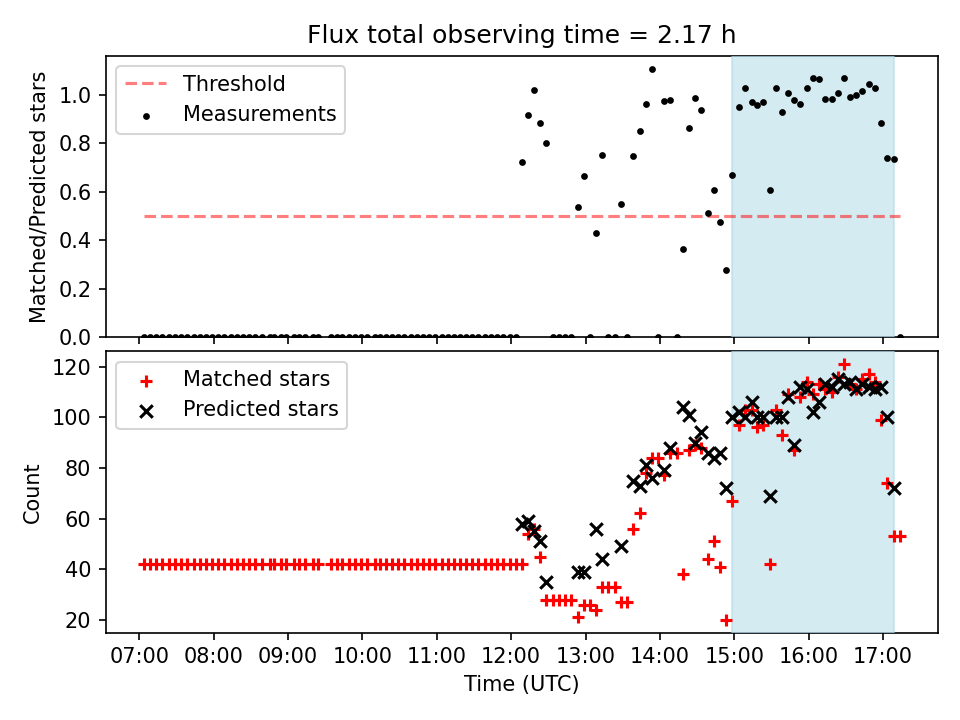 Flux total observing time = 2.17 h

Threshold
Measurements

Matched/Predicted stars
1.0
0.8
0.6
0.4
0.2
0.0

Matched stars
Predicted stars

Count
120
100
80
60
40
20

07:00 08:00 09:00 10:00 11:00 12:00 13:00 14:00 15:00 16:00 17:00
Time (UTC)